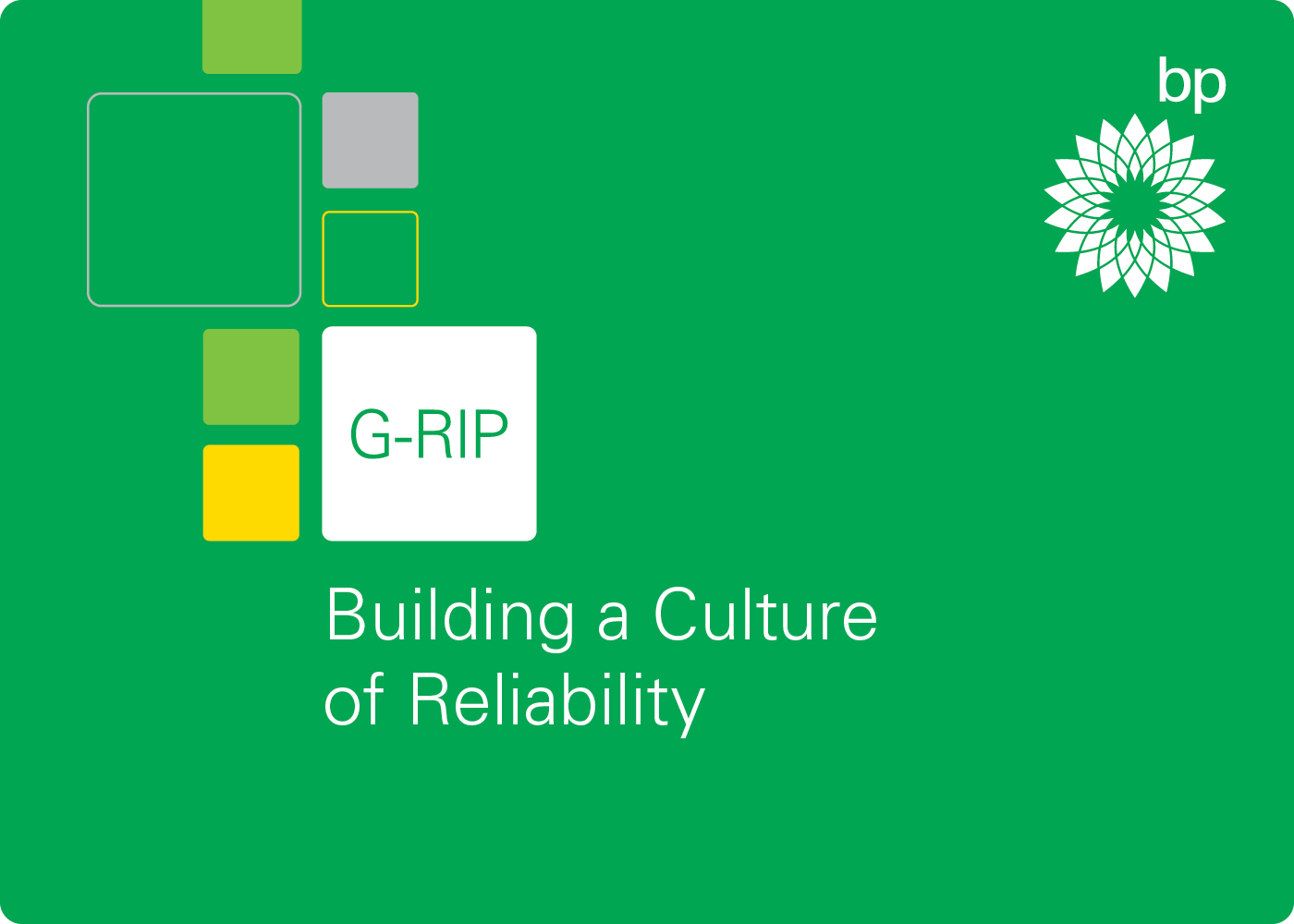 bp

G-RIP

Building a Culture of Reliability